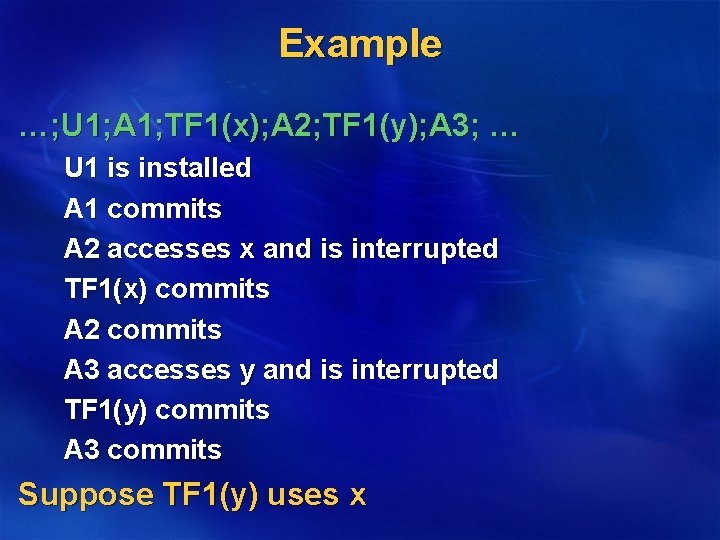 Example

…;U1;A1;TF1(x);A2;TF1(y);A3; …

U1 is installed

A1 commits

A2 accesses x and is interrupted

TF1(x) commits

A2 commits

A3 accesses y and is interrupted

TF1(y) commits

A3 commits

Suppose TF1(y) uses x